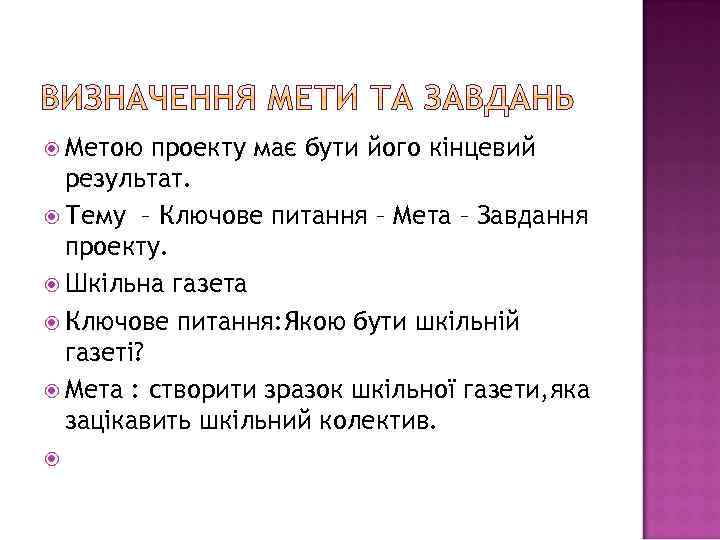 ВИЗНАЧЕННЯ МЕТИ ТА ЗАВДАНЬ

Метою проекту має бути його кінцевий результат.

Тему – Ключове питання – Мета – Завдання проекту.

Шкільна газета

Ключове питання:Якою бути шкільній газеті?

Мета : створити зразок шкільної газети,яка зацікавить шкільний колектив.